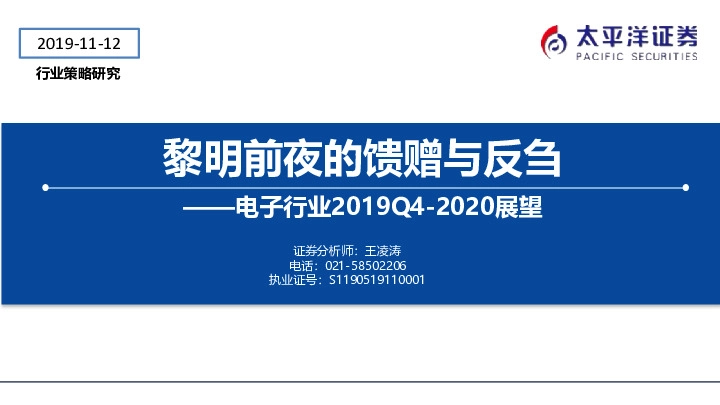 2019-11-12

行业策略研究

太平洋证券
PACIFIC SECURITIES

黎明前夜的馈赠与反刍

——电子行业2019Q4-2020展望

证券分析师：王凌涛
电话：021-58502206
执业证号：S1190519110001